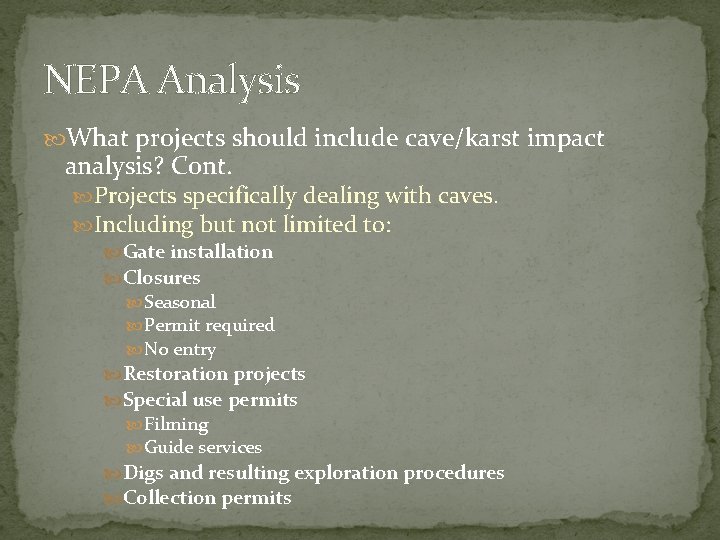 NEPA Analysis

What projects should include cave/karst impact analysis? Cont.

Projects specifically dealing with caves.

Including but not limited to:

Gate installation

Closures

Seasonal

Permit required

No entry

Restoration projects

Special use permits

Filming

Guide services

Digs and resulting exploration procedures

Collection permits